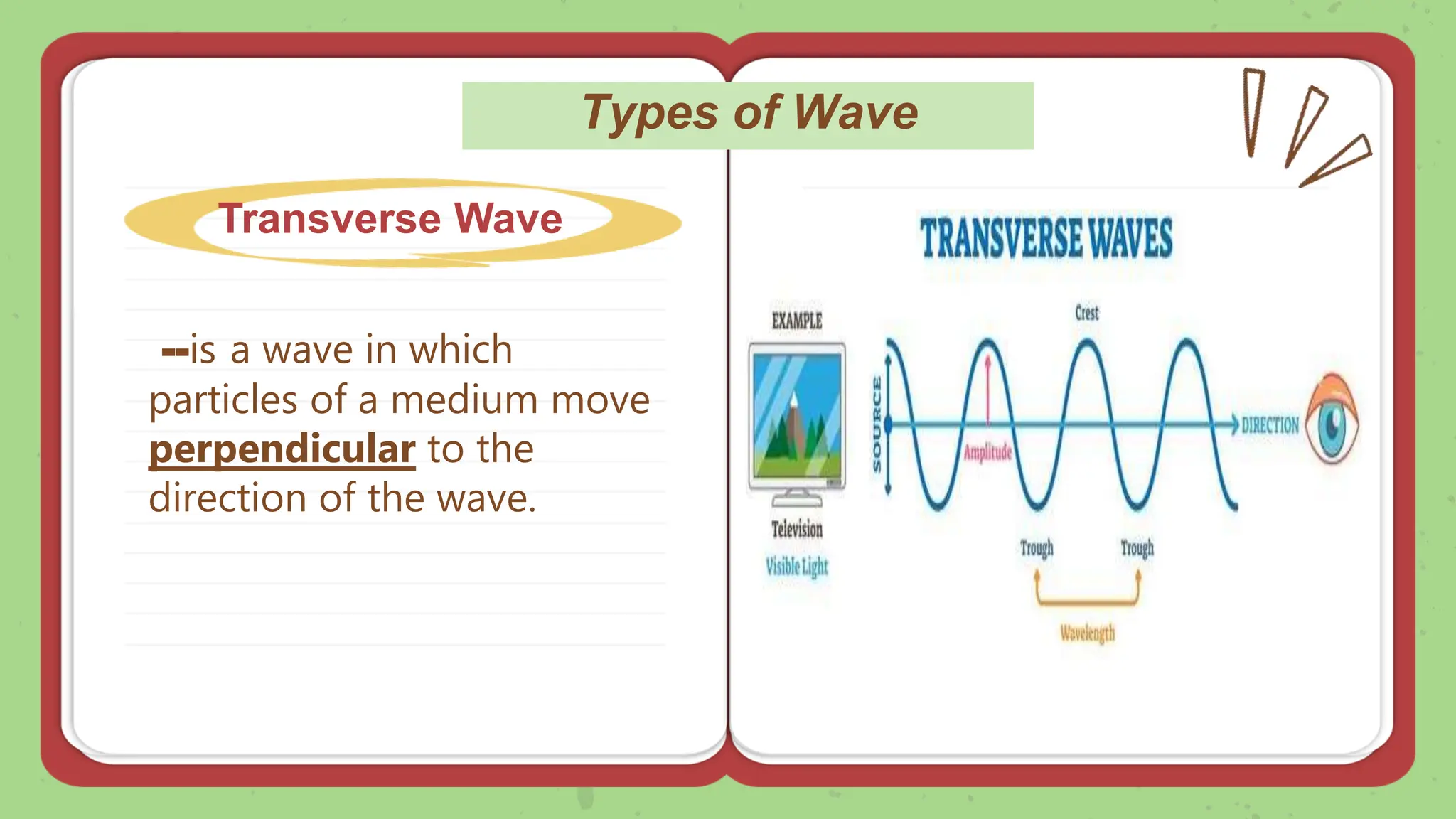 Types of Wave

Transverse Wave

--is a wave in which particles of a medium move perpendicular to the direction of the wave.

TRANSVERSE WAVES

EXAMPLE

Television

Visible Light

SOURCE

Crest

Amplitude

DIRECTION

Trough

Trough

Wavelength